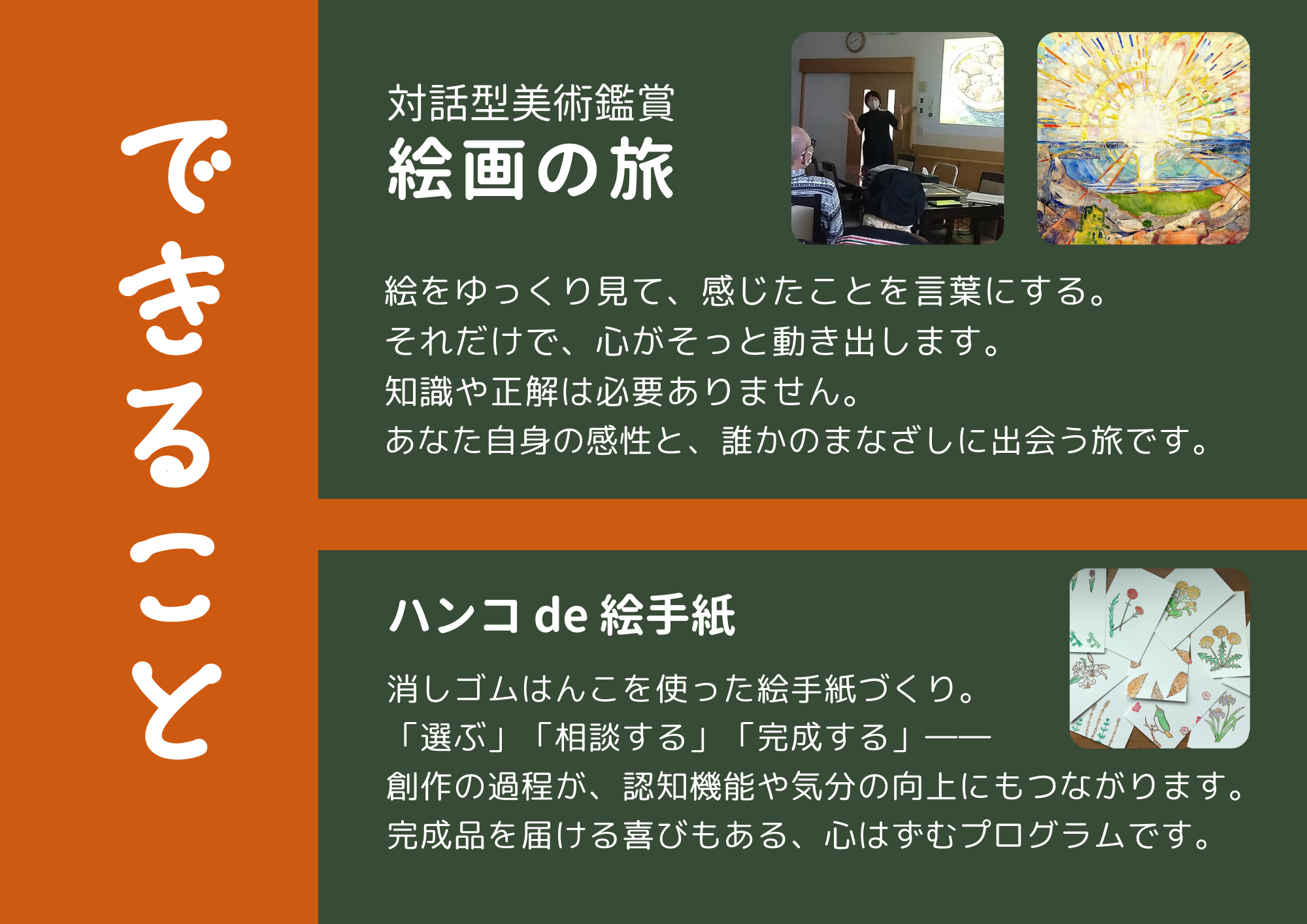 できること

対話型美術鑑賞
絵画の旅

絵をゆっくり見て、感じたことを言葉にする。
それだけで、心がそっと動き出します。
知識や正解は必要ありません。
あなた自身の感性と、誰かのまなざしに出会う旅です。

ハンコ de 絵手紙

消しゴムはんこを使った絵手紙づくり。
「選ぶ」「相談する」「完成する」——
創作の過程が、認知機能や気分の向上にもつながります。
完成品を届ける喜びもある、心はずむプログラムです。